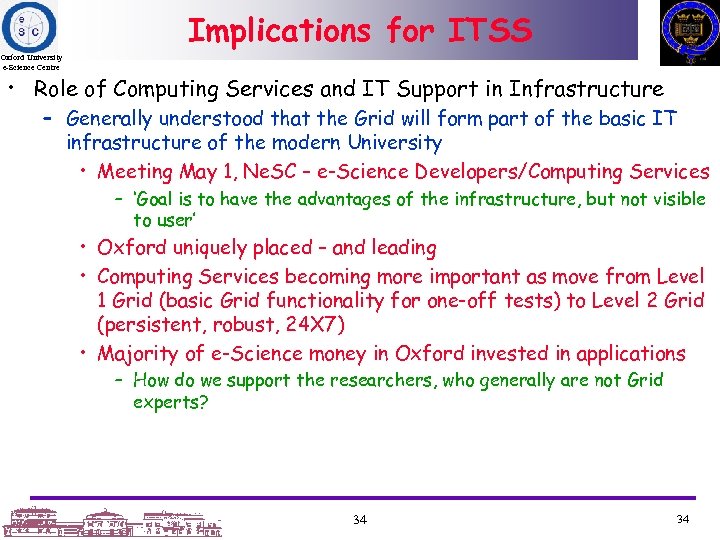 e
S C
Oxford University
e-Science Centre

Implications for ITSS

• Role of Computing Services and IT Support in Infrastructure
– Generally understood that the Grid will form part of the basic IT infrastructure of the modern University
• Meeting May 1, NeSC – e-Science Developers/Computing Services
– 'Goal is to have the advantages of the infrastructure, but not visible to user'
• Oxford uniquely placed – and leading
• Computing Services becoming more important as move from Level 1 Grid (basic Grid functionality for one-off tests) to Level 2 Grid (persistent, robust, 24X7)
• Majority of e-Science money in Oxford invested in applications
– How do we support the researchers, who generally are not Grid experts?

34

34